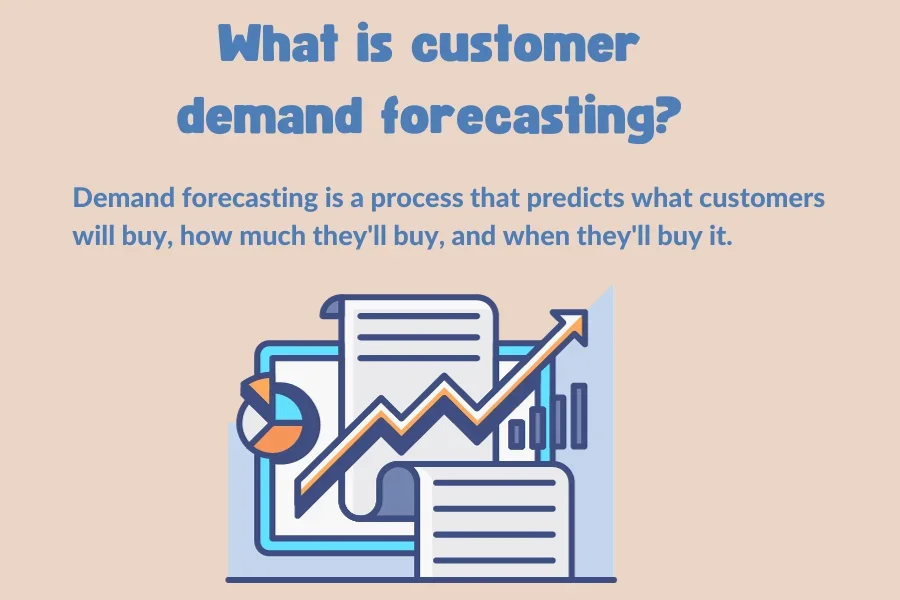 What is customer demand forecasting?

Demand forecasting is a process that predicts what customers will buy, how much they'll buy, and when they'll buy it.